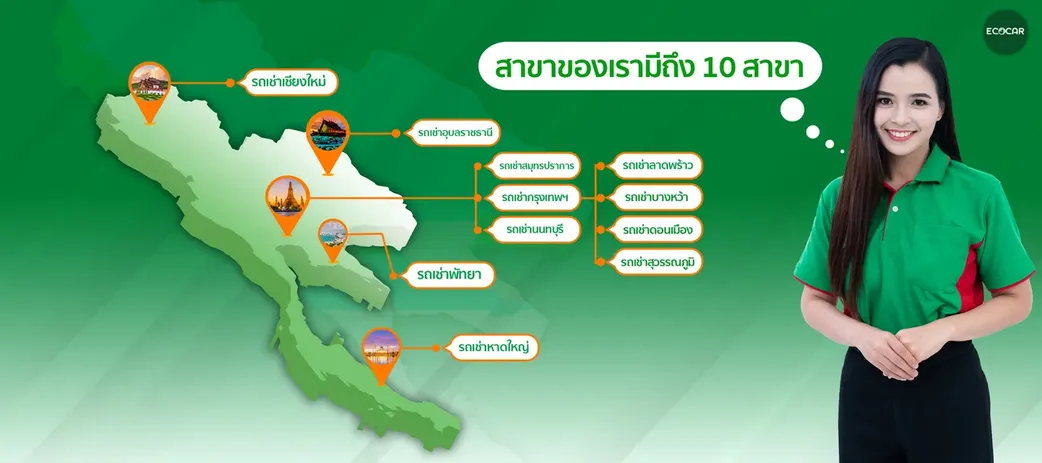 ECOCAR

สาขาของเรามีถึง 10 สาขา

รถเช่าเชียงใหม่

รถเช่าอุบลราชธานี

รถเช่าสมุทรปราการ

รถเช่ากรุงเทพฯ

รถเช่านนทบุรี

รถเช่าลาดพร้าว

รถเช่าบางหว้า

รถเช่าดอนเมือง

รถเช่าสุวรรณภูมิ

รถเช่าพัทยา

รถเช่าหาดใหญ่